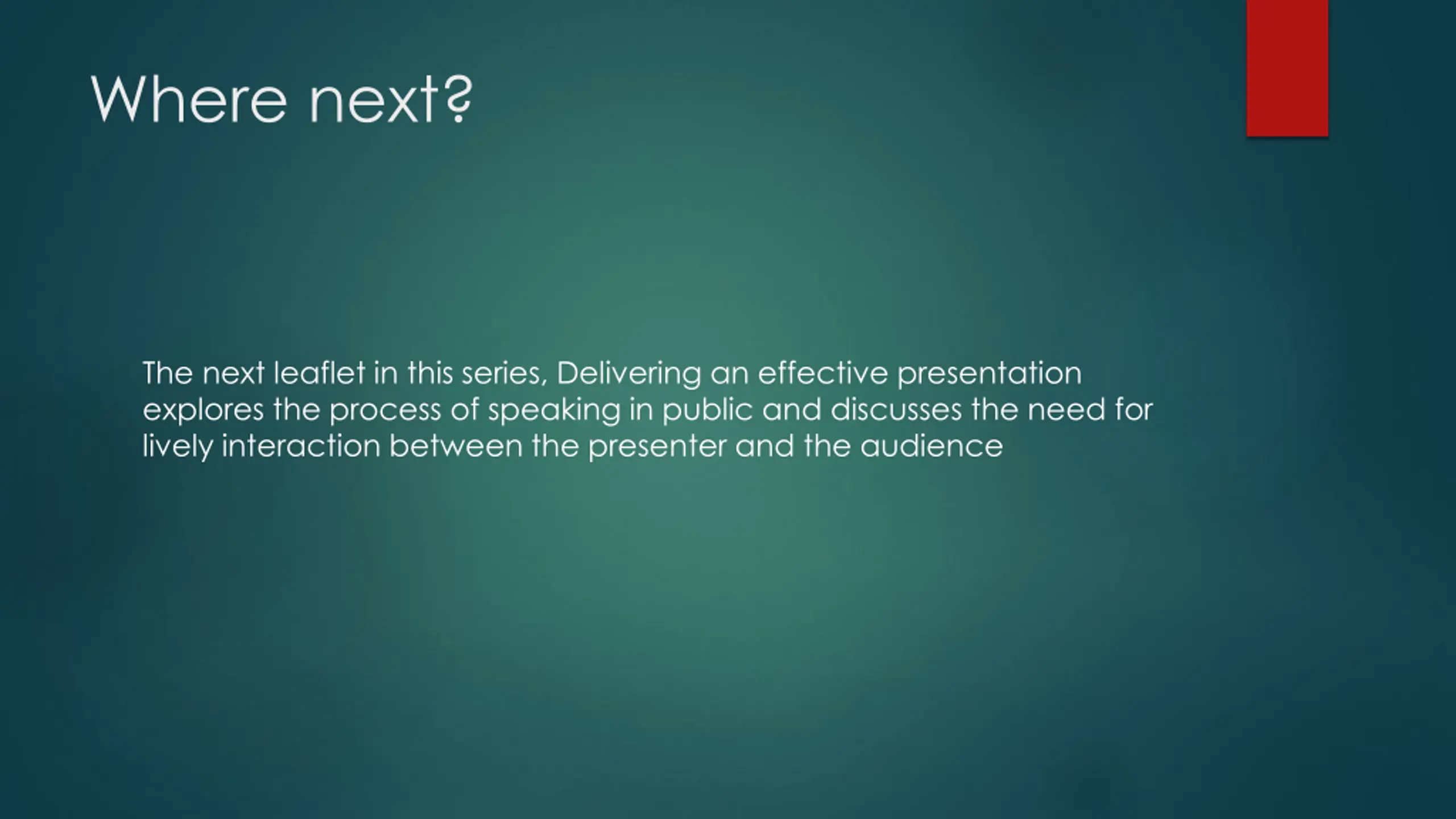 Where next?

The next leaflet in this series, Delivering an effective presentation explores the process of speaking in public and discusses the need for lively interaction between the presenter and the audience